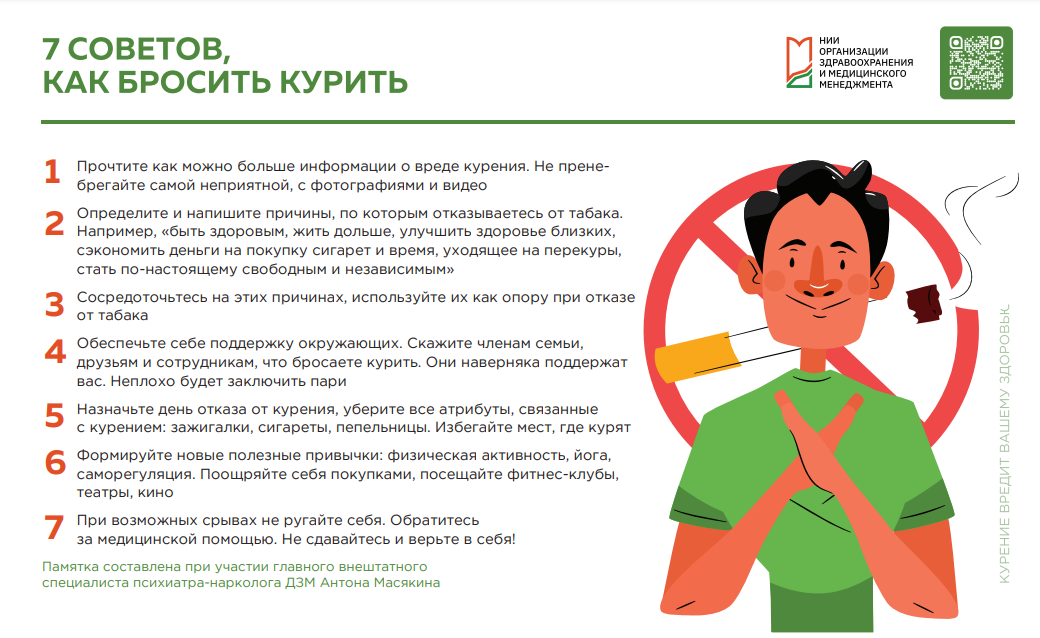 7 СОВЕТОВ, КАК БРОСИТЬ КУРИТЬ

НИИ ОРГАНИЗАЦИИ ЗДРАВООХРАНЕНИЯ И МЕДИЦИНСКОГО МЕНЕДЖМЕНТА

1 Прочтите как можно больше информации о вреде курения. Не пренебрегайте самой неприятной, с фотографиями и видео

2 Определите и напишите причины, по которым отказываетесь от табака. Например, «быть здоровым, жить дольше, улучшить здоровье близких, сэкономить деньги на покупку сигарет и время, уходящее на перекуры, стать по-настоящему свободным и независимым»

3 Сосредоточьтесь на этих причинах, используйте их как опору при отказе от табака

4 Обеспечьте себе поддержку окружающих. Скажите членам семьи, друзьям и сотрудникам, что бросаете курить. Они наверняка поддержат вас. Неплохо будет заключить пари

5 Назначьте день отказа от курения, уберите все атрибуты, связанные с курением: зажигалки, сигареты, пепельницы. Избегайте мест, где курят

6 Формируйте новые полезные привычки: физическая активность, йога, саморегуляция. Поощряйте себя покупками, посещайте фитнес-клубы, театры, кино

7 При возможных срывах не ругайте себя. Обратитесь за медицинской помощью. Не сдавайтесь и верьте в себя!

Памятка составлена при участии главного внештатного специалиста психиатра-нарколога ДЗМ Антона Масякина

КУРЕНИЕ ВРЕДИТ ВАШЕМУ ЗДОРОВЬЮ